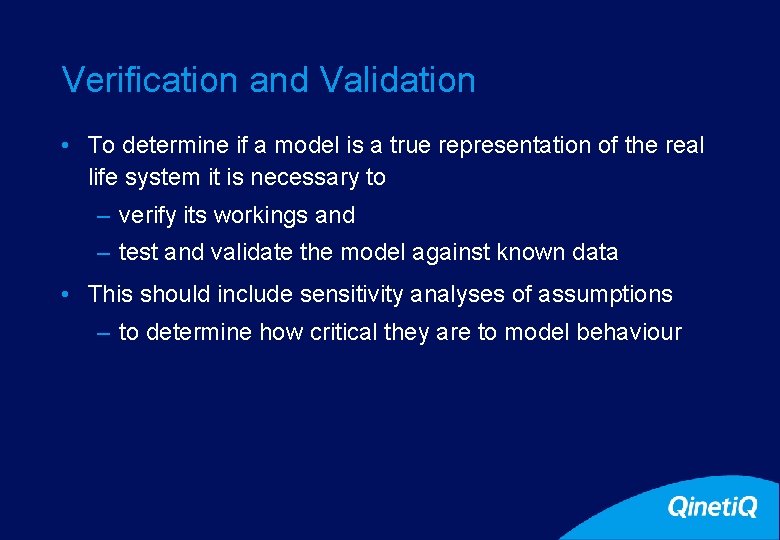 Verification and Validation

• To determine if a model is a true representation of the real life system it is necessary to

– verify its workings and

– test and validate the model against known data

• This should include sensitivity analyses of assumptions

– to determine how critical they are to model behaviour

QinetiQ